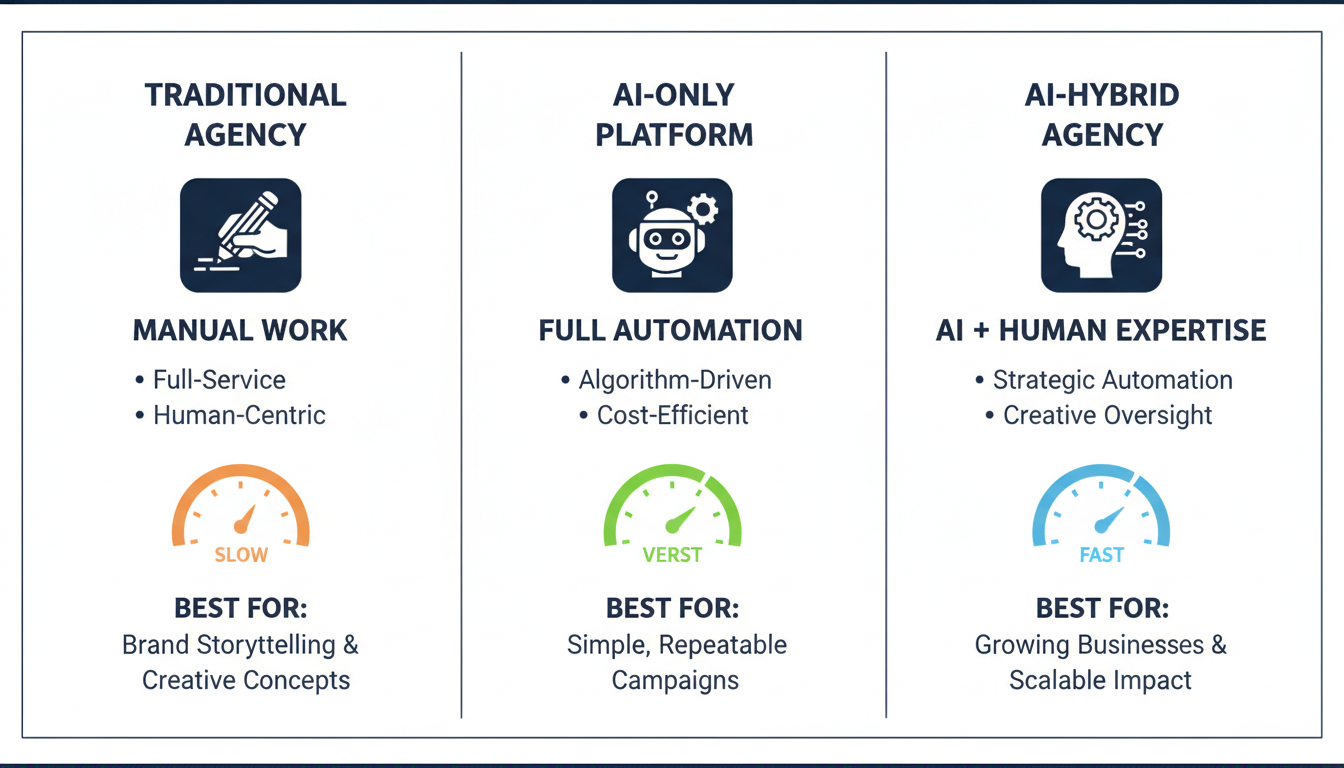 TRADITIONAL AGENCY

MANUAL WORK

• Full-Service
• Human-Centric

SLOW

BEST FOR:
Brand Storyttelling & Creative Concepts

AI-ONLY PLATFORM

FULL AUTOMATION

• Algorithm-Driven
• Cost-Efficient

VERST

BEST FOR:
Simple, Repeatable Campaigns

AI-HYBRID AGENCY

AI + HUMAN EXPERTISE

• Strategic Automation
• Creative Oversight

FAST

BEST FOR:
Growing Businesses & Scalable Impact